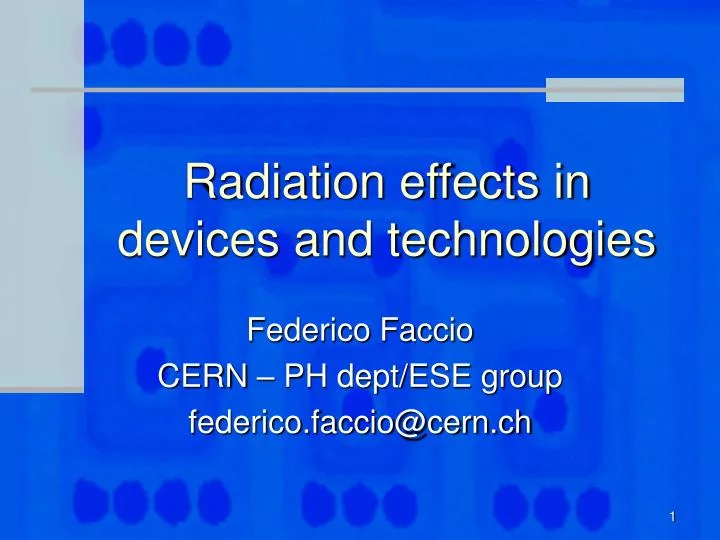 Radiation effects in devices and technologies

Federico Faccio
CERN – PH dept/ESE group
federico.faccio@cern.ch

1